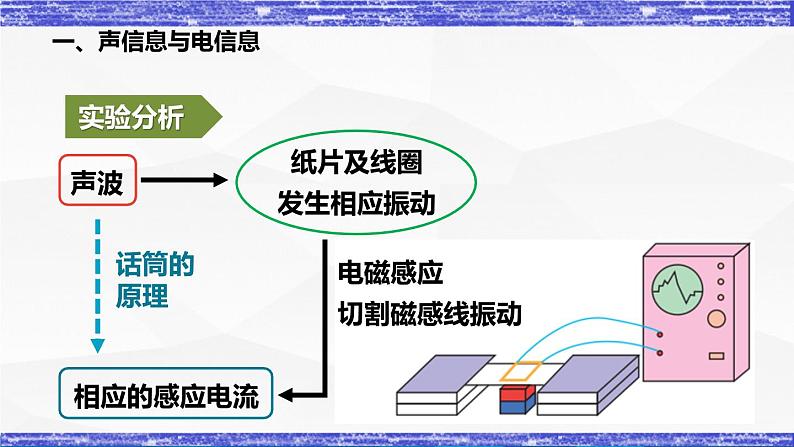 一、声信息与电信息

实验分析

声波

纸片及线圈
发生相应振动

话筒的
原理

电磁感应
切割磁感线振动

相应的感应电流